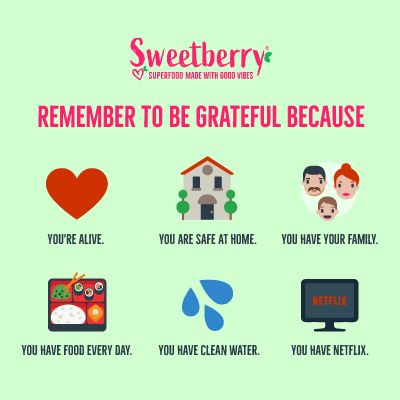 Sweetberry®
SUPERFOOD MADE WITH GOOD VIBES

REMEMBER TO BE GRATEFUL BECAUSE

YOU'RE ALIVE.

YOU ARE SAFE AT HOME.

YOU HAVE YOUR FAMILY.

YOU HAVE FOOD EVERY DAY.

YOU HAVE CLEAN WATER.

NETFLIX

YOU HAVE NETFLIX.